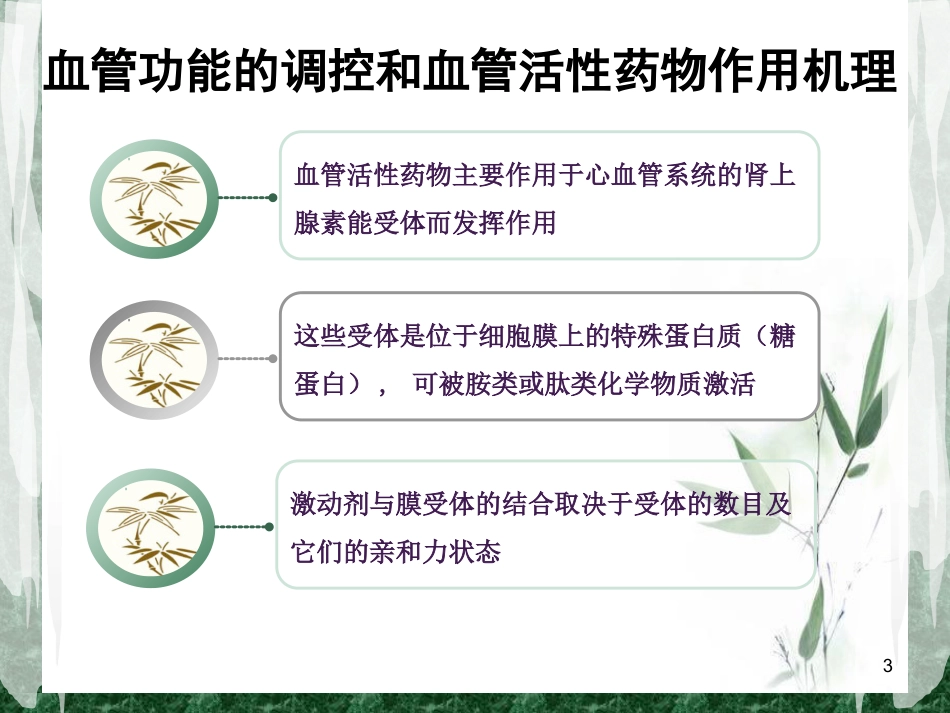 血管功能的调控和血管活性药物作用机理

血管活性药物主要作用于心血管系统的肾上腺素能受体而发挥作用

这些受体是位于细胞膜上的特殊蛋白质（糖蛋白）， 可被胺类或肽类化学物质激活

激动剂与膜受体的结合取决于受体的数目及它们的亲和力状态

3